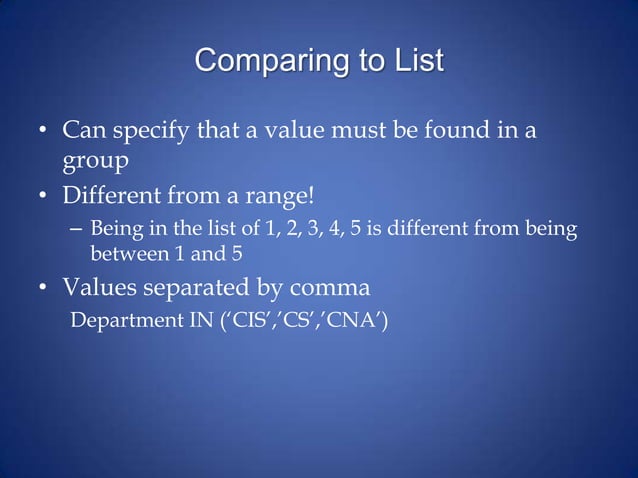 Comparing to List

• Can specify that a value must be found in a group
• Different from a range!
– Being in the list of 1, 2, 3, 4, 5 is different from being between 1 and 5
• Values separated by comma
Department IN (‘CIS’,’CS’,’CNA’)